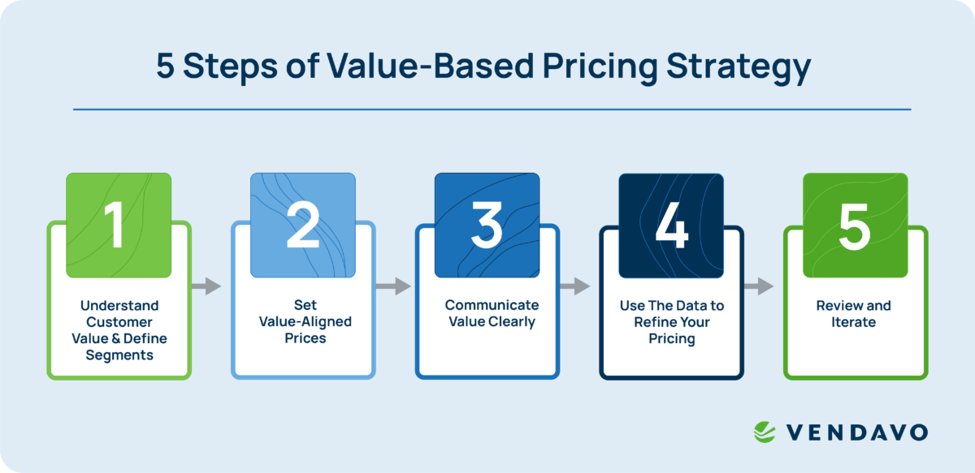 5 Steps of Value-Based Pricing Strategy

1
Understand Customer Value & Define Segments

2
Set Value-Aligned Prices

3
Communicate Value Clearly

4
Use The Data to Refine Your Pricing

5
Review and Iterate

VENDAVO